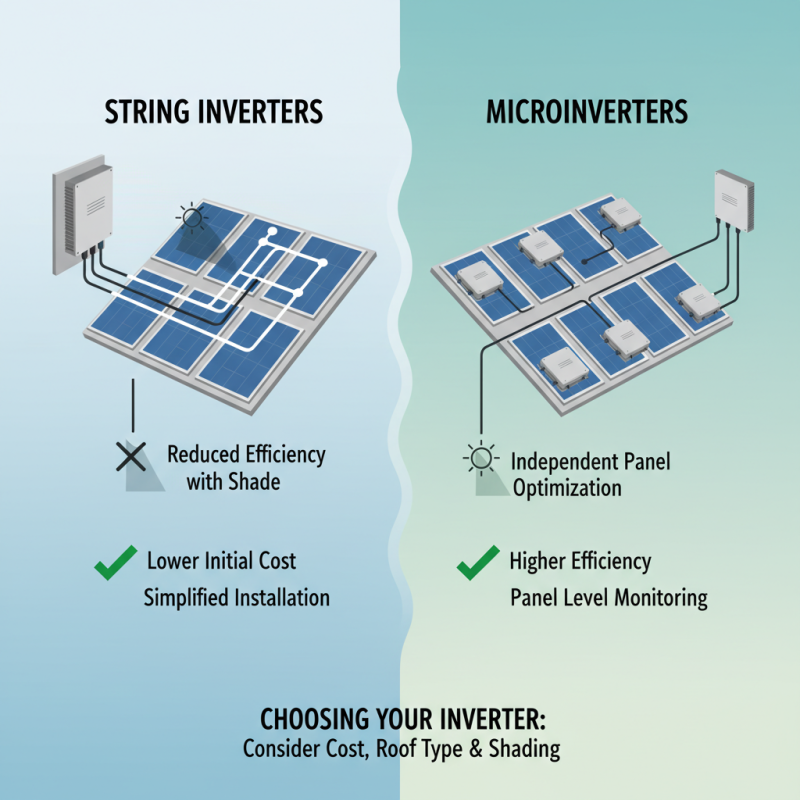 STRING INVERTERS

Reduced Efficiency with Shade

Lower Initial Cost
Simplified Installation

MICROINVERTERS

Independent Panel Optimization

Higher Efficiency
Panel Level Monitoring

CHOOSING YOUR INVERTER:
Consider Cost, Roof Type & Shading